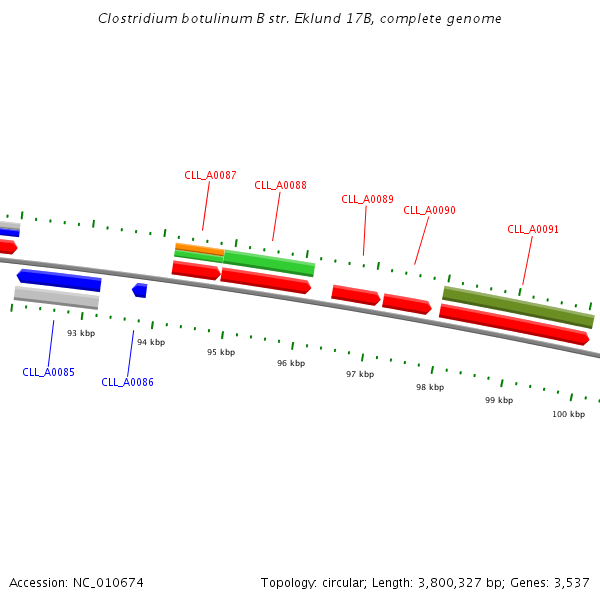 Clostridium botulinum B str. Eklund 17B, complete genome

CLL_A0087
CLL_A0088
CLL_A0089
CLL_A0090
CLL_A0091

93 kbp
94 kbp
95 kbp
96 kbp
97 kbp
98 kbp
99 kbp
100 kbp

CLL_A0085
CLL_A0086

Accession: NC_010674

Topology: circular; Length: 3,800,327 bp; Genes: 3,537